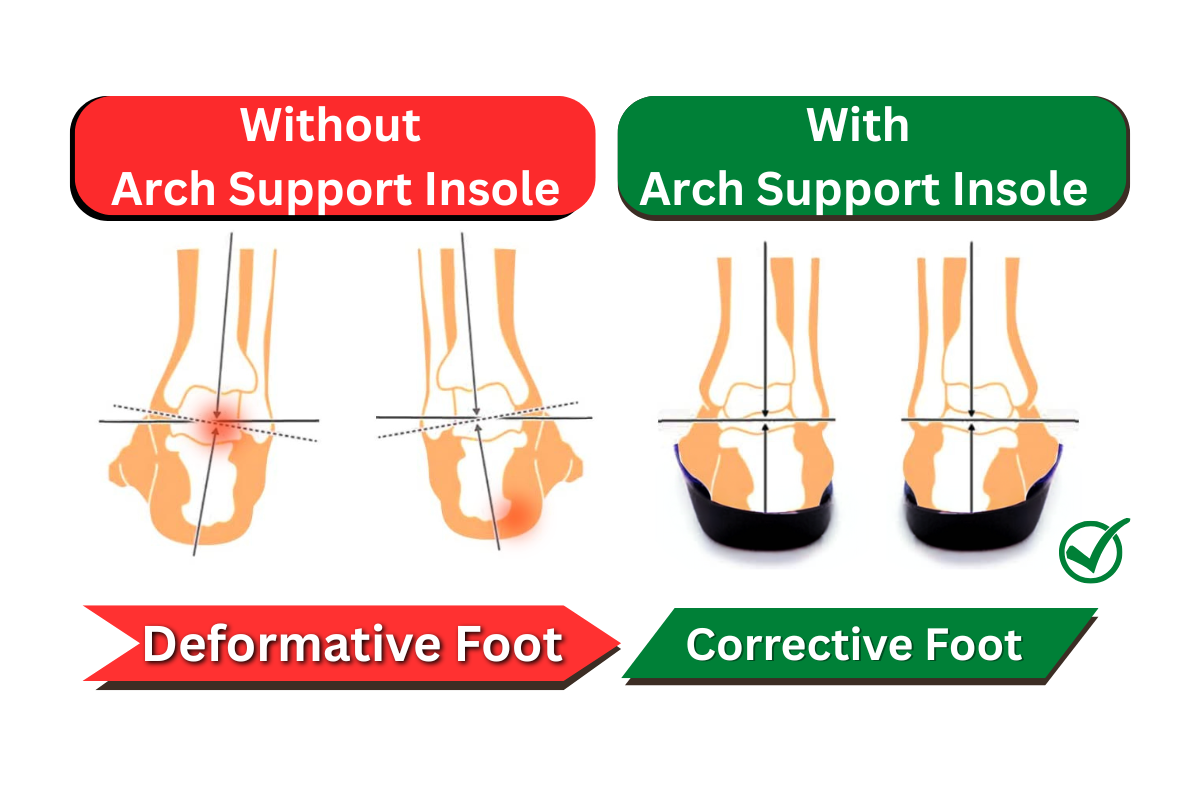 Without
Arch Support Insole

With
Arch Support Insole

Deformative Foot

Corrective Foot